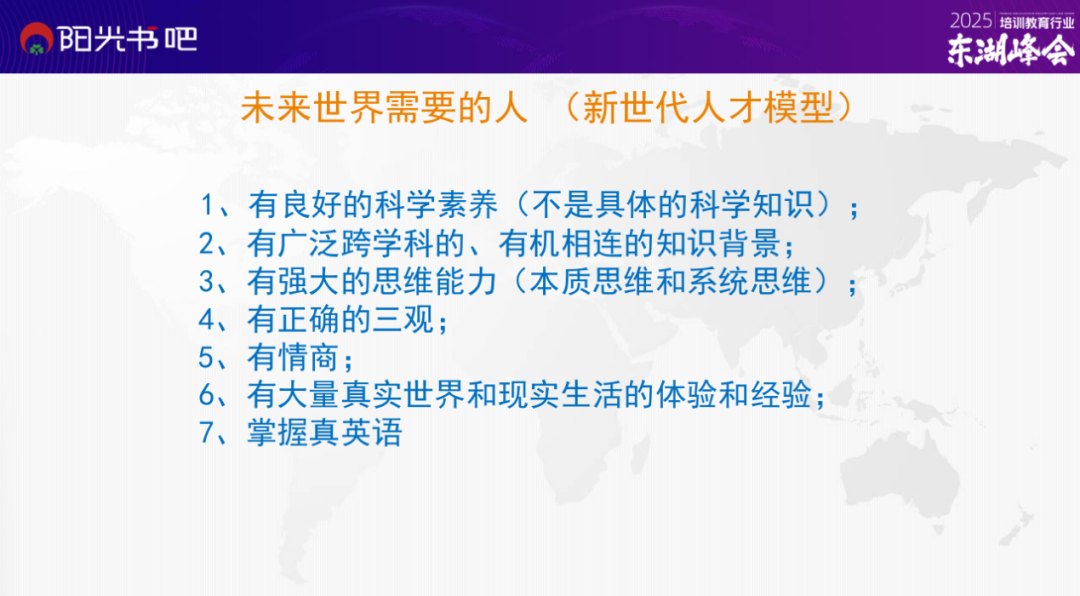 阳光书吧

2025 培训教育行业
东湖峰会

未来世界需要的人 （新世代人才模型）

1、有良好的科学素养（不是具体的科学知识）；
2、有广泛跨学科的、有机相连的知识背景；
3、有强大的思维能力（本质思维和系统思维）；
4、有正确的三观；
5、有情商；
6、有大量真实世界和现实生活的体验和经验；
7、掌握真英语